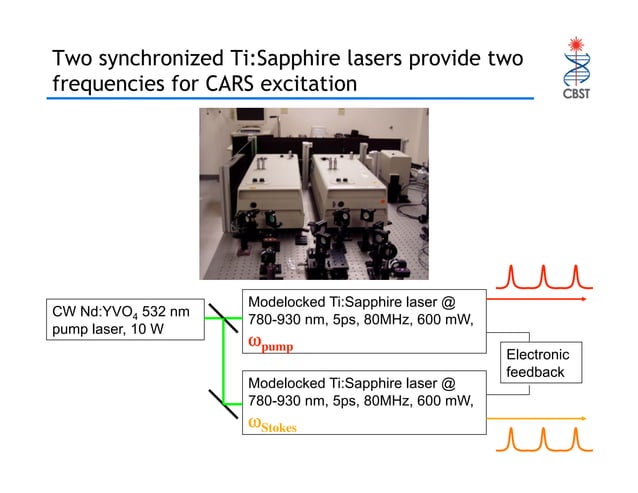 Two synchronized Ti:Sapphire lasers provide two frequencies for CARS excitation

CBST

CW Nd:$YVO_4$ 532 nm pump laser, 10 W

Modelocked Ti:Sapphire laser @ 780-930 nm, 5ps, 80MHz, 600 mW, $\omega_{pump}$

Electronic feedback

Modelocked Ti:Sapphire laser @ 780-930 nm, 5ps, 80MHz, 600 mW, $\omega_{Stokes}$